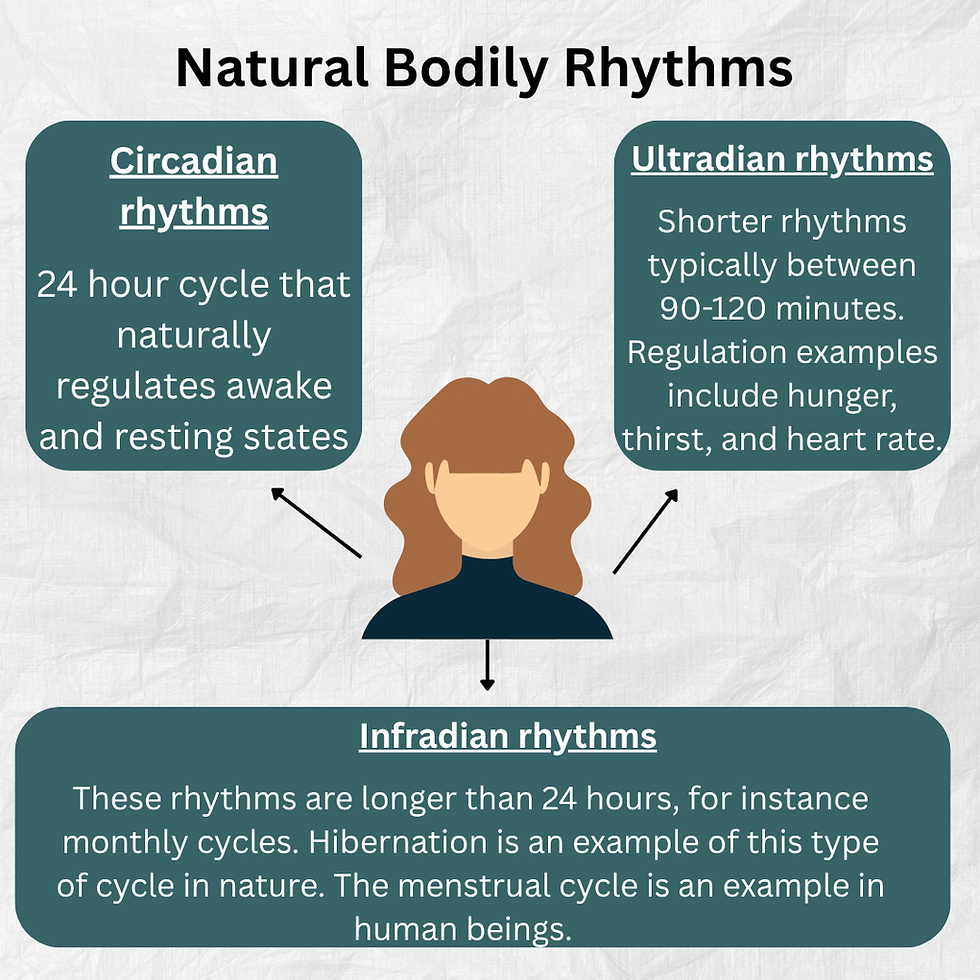 Natural Bodily Rhythms

Circadian rhythms

24 hour cycle that naturally regulates awake and resting states

Ultradian rhythms

Shorter rhythms typically between 90-120 minutes. Regulation examples include hunger, thirst, and heart rate.

Infradian rhythms

These rhythms are longer than 24 hours, for instance monthly cycles. Hibernation is an example of this type of cycle in nature. The menstrual cycle is an example in human beings.